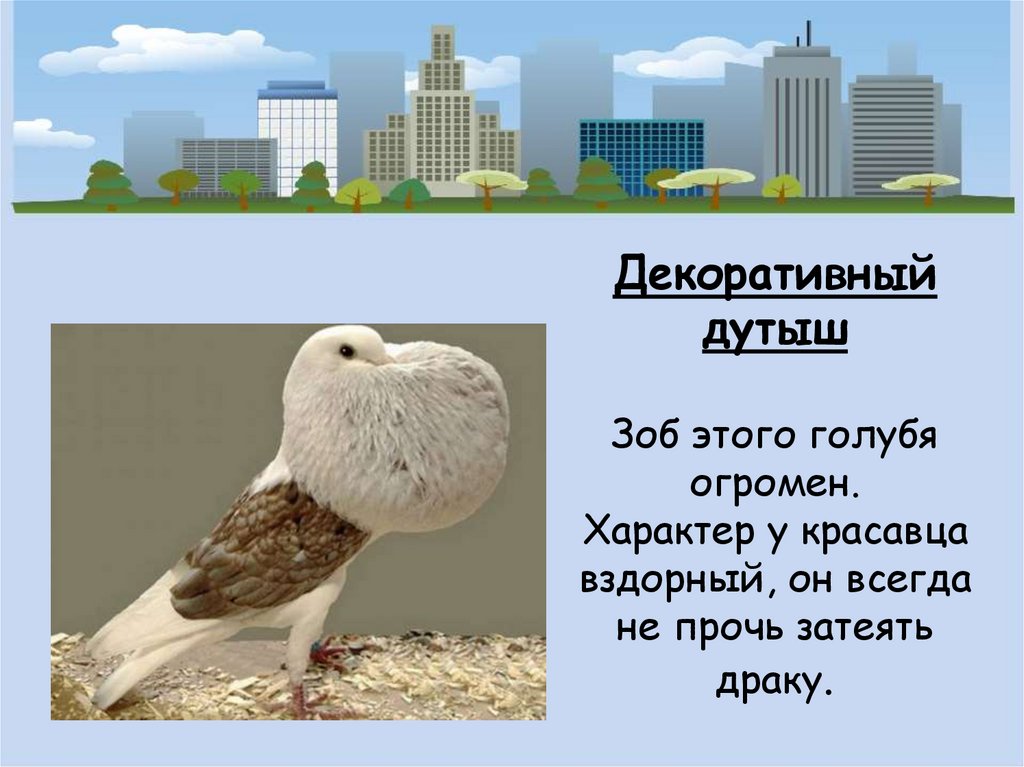 Декоративный дутыш

Зоб этого голубя огромен. Характер у красавца вздорный, он всегда не прочь затеять драку.